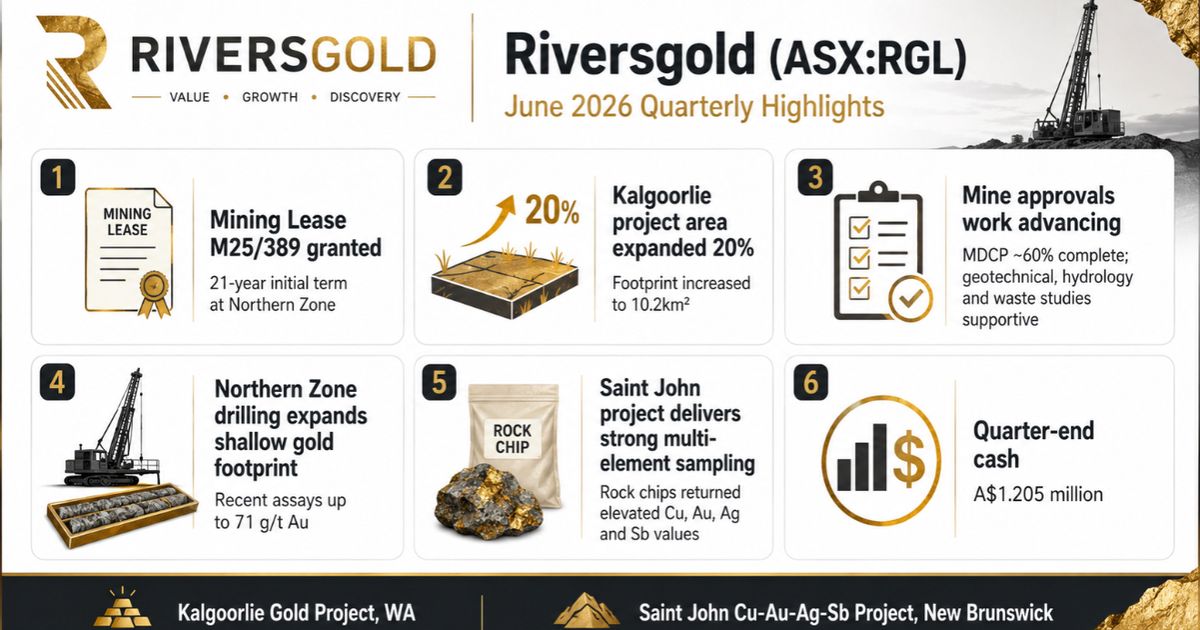 RIVERSGOLD
VALUE • GROWTH • DISCOVERY

Riversgold (ASX:RGL)
June 2026 Quarterly Highlights

1
MINING LEASE
Mining Lease M25/389 granted
21-year initial term at Northern Zone

2
20%
Kalgoorlie project area expanded 20%
Footprint increased to 10.2km²

3
Mine approvals work advancing
MDCP ~60% complete; geotechnical, hydrology and waste studies supportive

4
Northern Zone drilling expands shallow gold footprint
Recent assays up to 71 g/t Au

5
ROCK CHIP
Saint John project delivers strong multi-element sampling
Rock chips returned elevated Cu, Au, Ag and Sb values

6
Quarter-end cash
A$1.205 million

Kalgoorlie Gold Project, WA
Saint John Cu-Au-Ag-Sb Project, New Brunswick